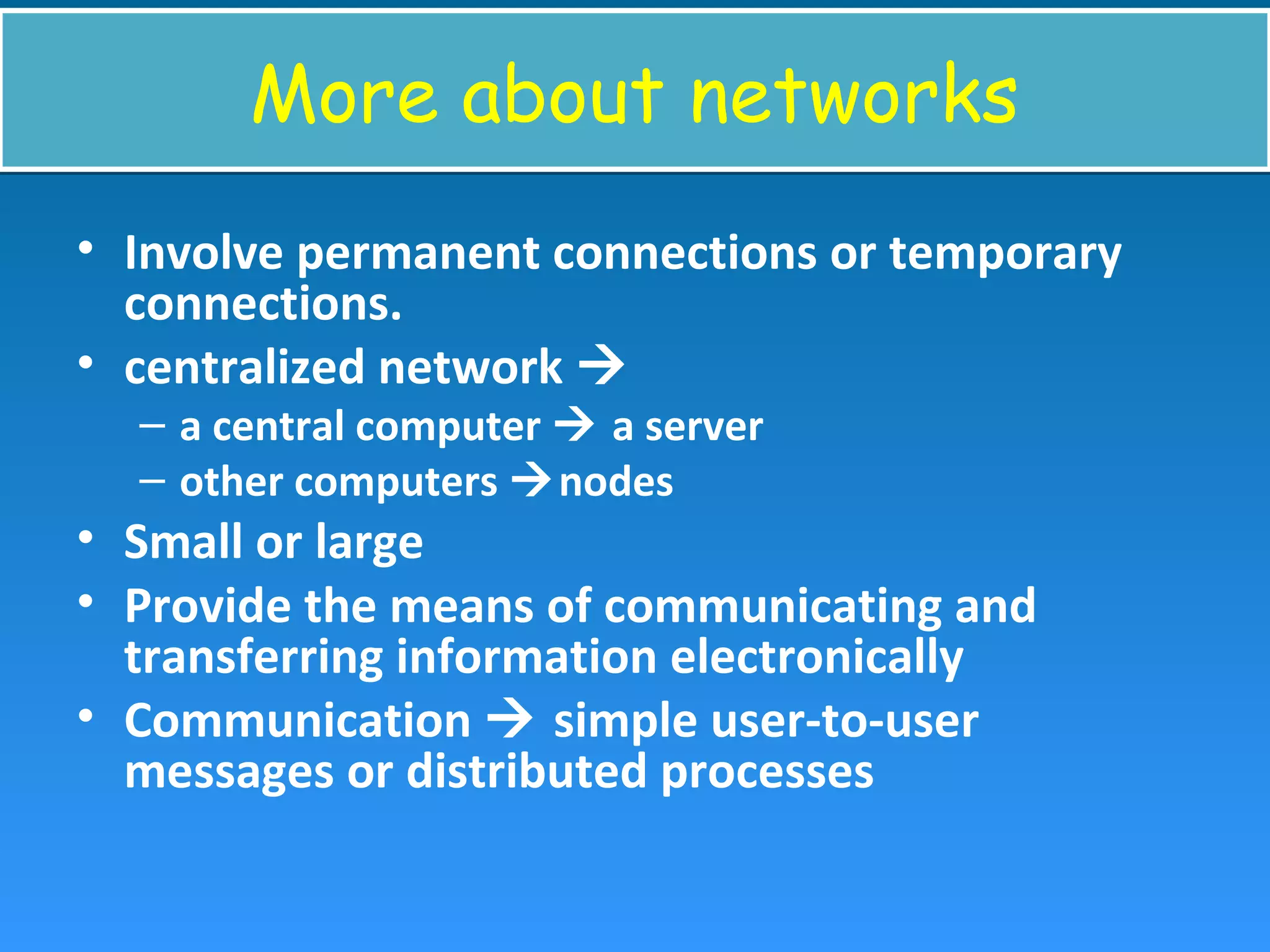 More about networks

• Involve permanent connections or temporary connections.
• centralized network →
– a central computer → a server
– other computers → nodes
• Small or large
• Provide the means of communicating and transferring information electronically
• Communication → simple user-to-user messages or distributed processes